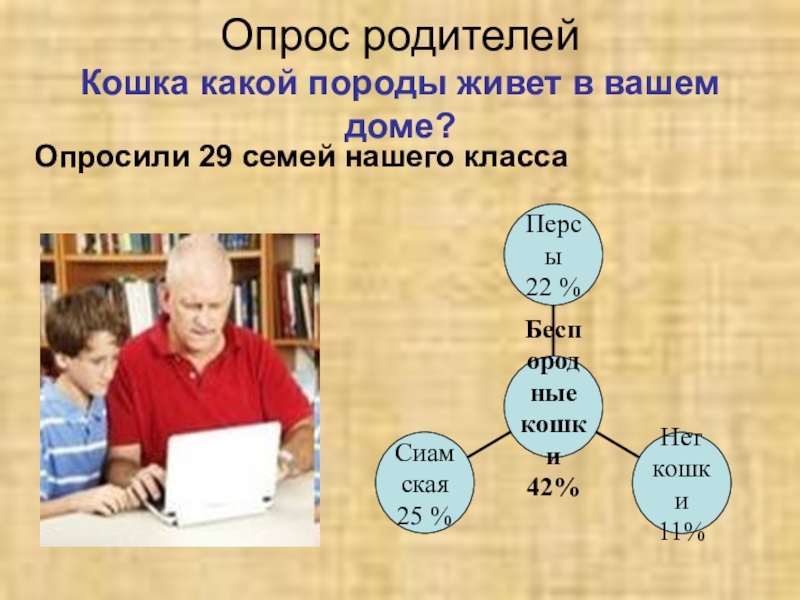 Опрос родителей

Кошка какой породы живет в вашем доме?

Опросили 29 семей нашего класса

Персы 22 %

Беспородные кошки 42%

Сиамская 25 %

Нет кошки 11%